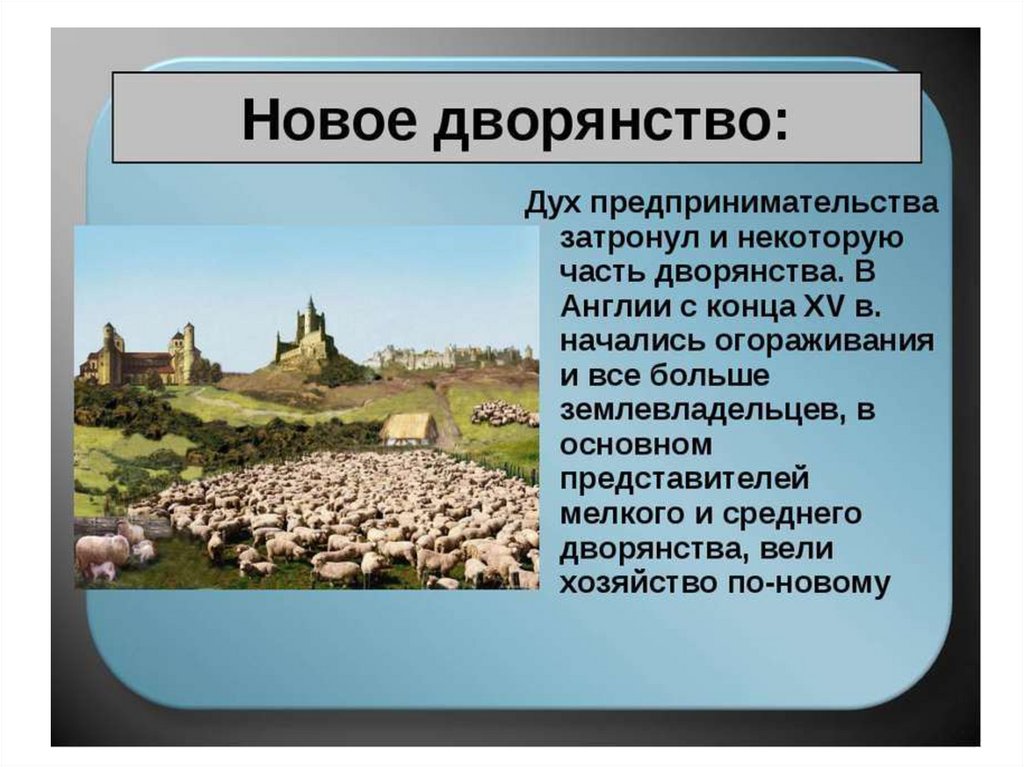 Новое дворянство:

Дух предпринимательства затронул и некоторую часть дворянства. В Англии с конца XV в. начались огораживания и все больше землевладельцев, в основном представителей мелкого и среднего дворянства, вели хозяйство по-новому